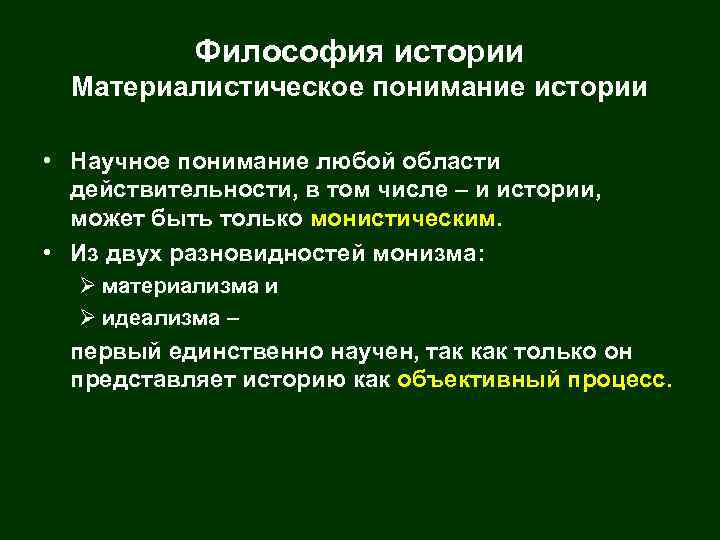 Философия истории
Материалистическое понимание истории

• Научное понимание любой области действительности, в том числе – и истории, может быть только монистическим.
• Из двух разновидностей монизма:
➢ материализма и
➢ идеализма –
первый единственно научен, так как только он представляет историю как объективный процесс.